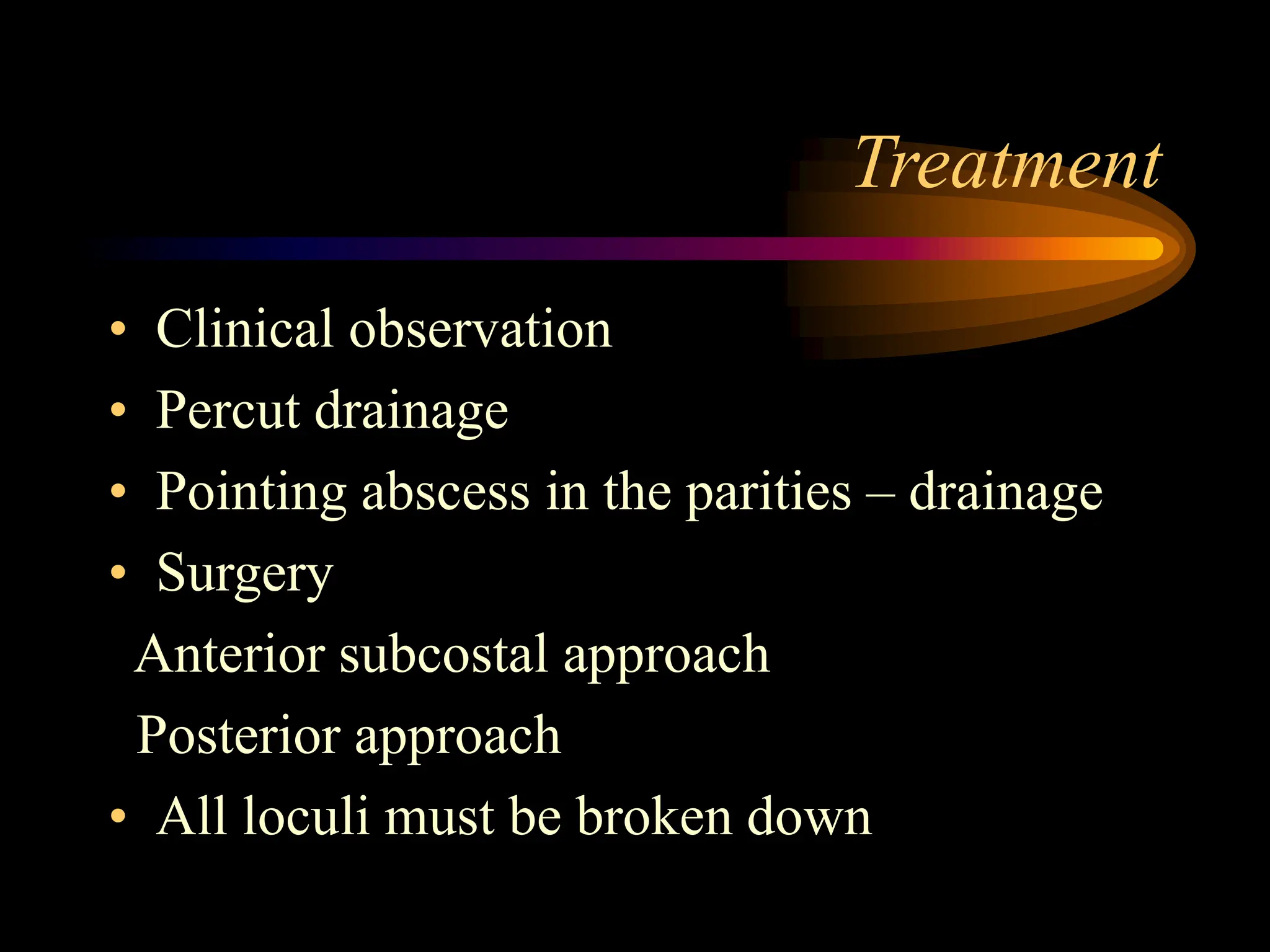 Treatment

• Clinical observation
• Percut drainage
• Pointing abscess in the parities – drainage
• Surgery

Anterior subcostal approach

Posterior approach

• All loculi must be broken down